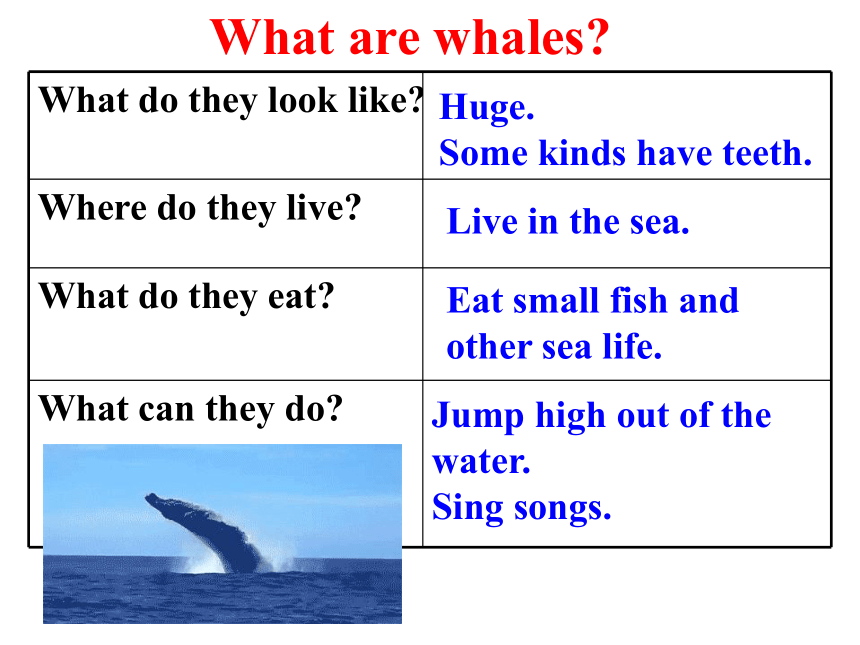 What are whales?

| | |
|---|---|
| What do they look like? | Huge. Some kinds have teeth. |
| Where do they live? | Live in the sea. |
| What do they eat? | Eat small fish and other sea life. |
| What can they do? | Jump high out of the water. Sing songs. |